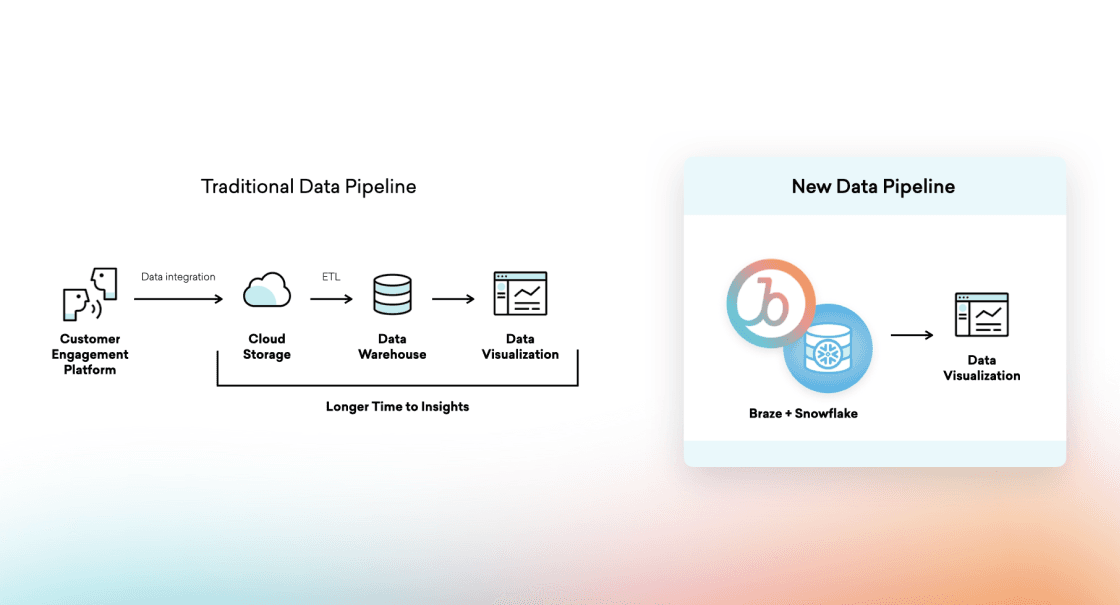 Traditional Data Pipeline

Data integration

ETL

Customer Engagement Platform

Cloud Storage

Data Warehouse

Data Visualization

Longer Time to Insights

New Data Pipeline

Braze + Snowflake

Data Visualization